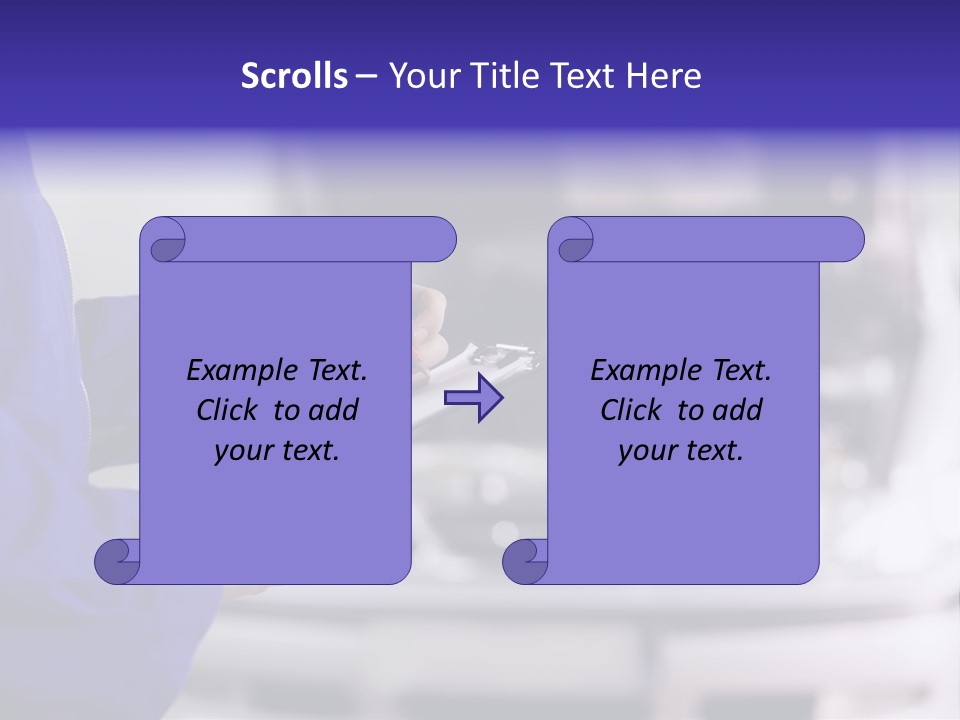 Scrolls – Your Title Text Here

Example Text. Click to add your text.

Example Text. Click to add your text.